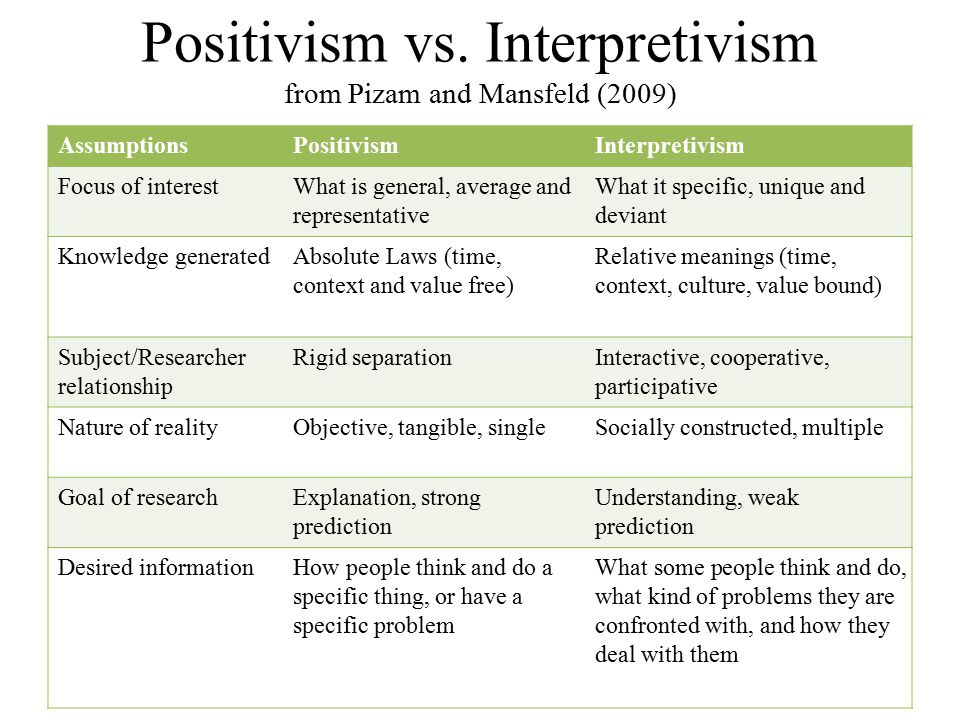 Positivism vs. Interpretivism
from Pizam and Mansfeld (2009)

| Assumptions | Positivism | Interpretivism |
|---|---|---|
| Focus of interest | What is general, average and representative | What it specific, unique and deviant |
| Knowledge generated | Absolute Laws (time, context and value free) | Relative meanings (time, context, culture, value bound) |
| Subject/Researcher relationship | Rigid separation | Interactive, cooperative, participative |
| Nature of reality | Objective, tangible, single | Socially constructed, multiple |
| Goal of research | Explanation, strong prediction | Understanding, weak prediction |
| Desired information | How people think and do a specific thing, or have a specific problem | What some people think and do, what kind of problems they are confronted with, and how they deal with them |